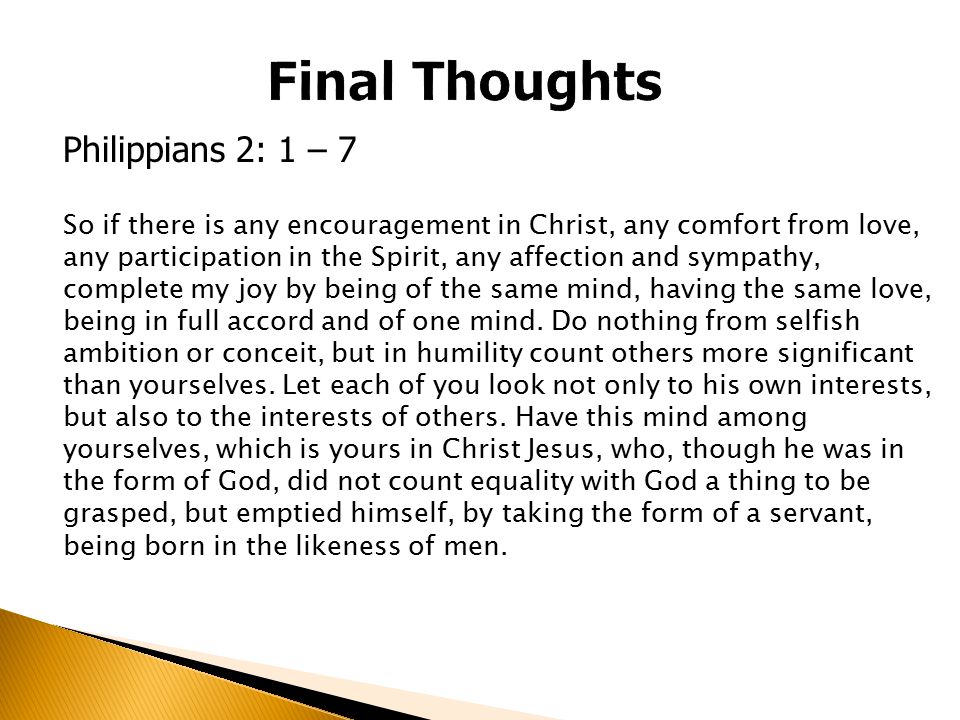 Final Thoughts

Philippians 2: 1 – 7

So if there is any encouragement in Christ, any comfort from love, any participation in the Spirit, any affection and sympathy, complete my joy by being of the same mind, having the same love, being in full accord and of one mind. Do nothing from selfish ambition or conceit, but in humility count others more significant than yourselves. Let each of you look not only to his own interests, but also to the interests of others. Have this mind among yourselves, which is yours in Christ Jesus, who, though he was in the form of God, did not count equality with God a thing to be grasped, but emptied himself, by taking the form of a servant, being born in the likeness of men.